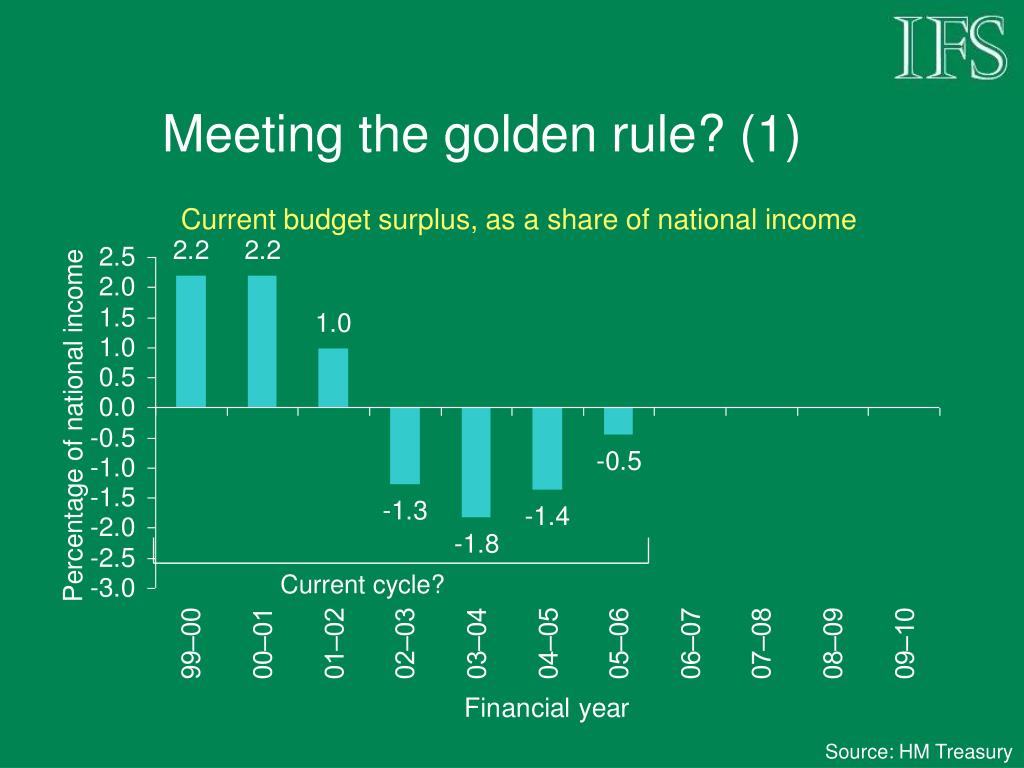 IFS

Meeting the golden rule? (1)

Current budget surplus, as a share of national income

Percentage of national income

2.5
2.0
1.5
1.0
0.5
0.0
-0.5
-1.0
-1.5
-2.0
-2.5
-3.0

2.2
2.2
1.0
-1.3
-1.8
-1.4
-0.5

Current cycle?

99–00
00–01
01–02
02–03
03–04
04–05
05–06
06–07
07–08
08–09
09–10

Financial year

Source: HM Treasury